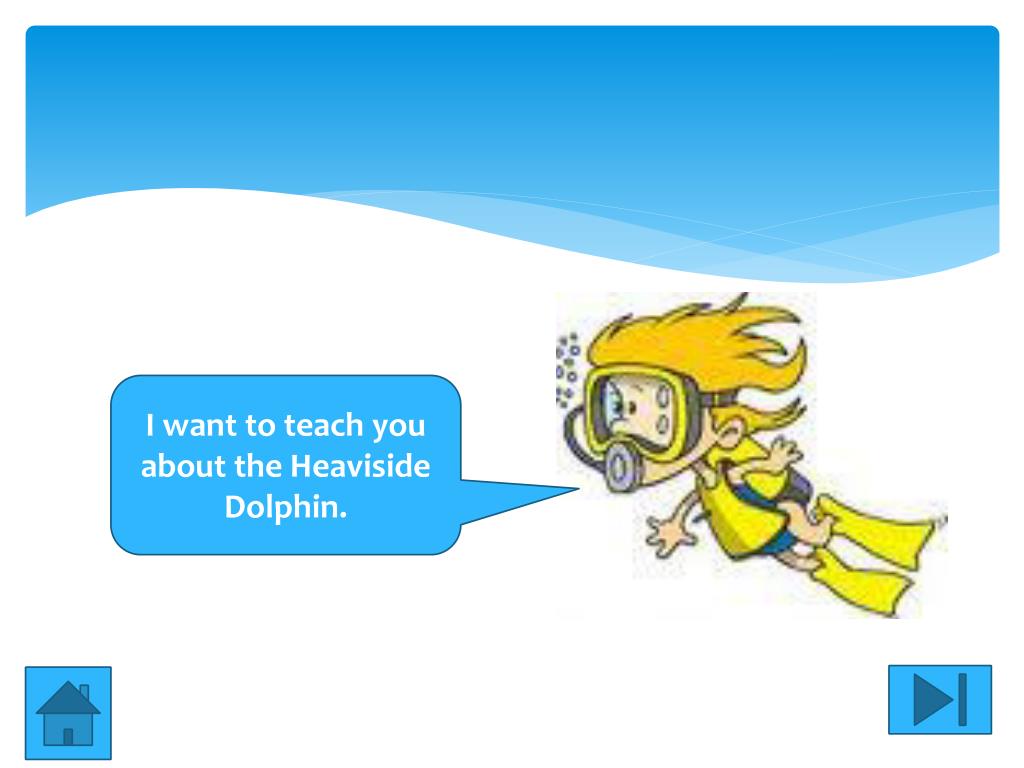 I want to teach you about the Heaviside Dolphin.